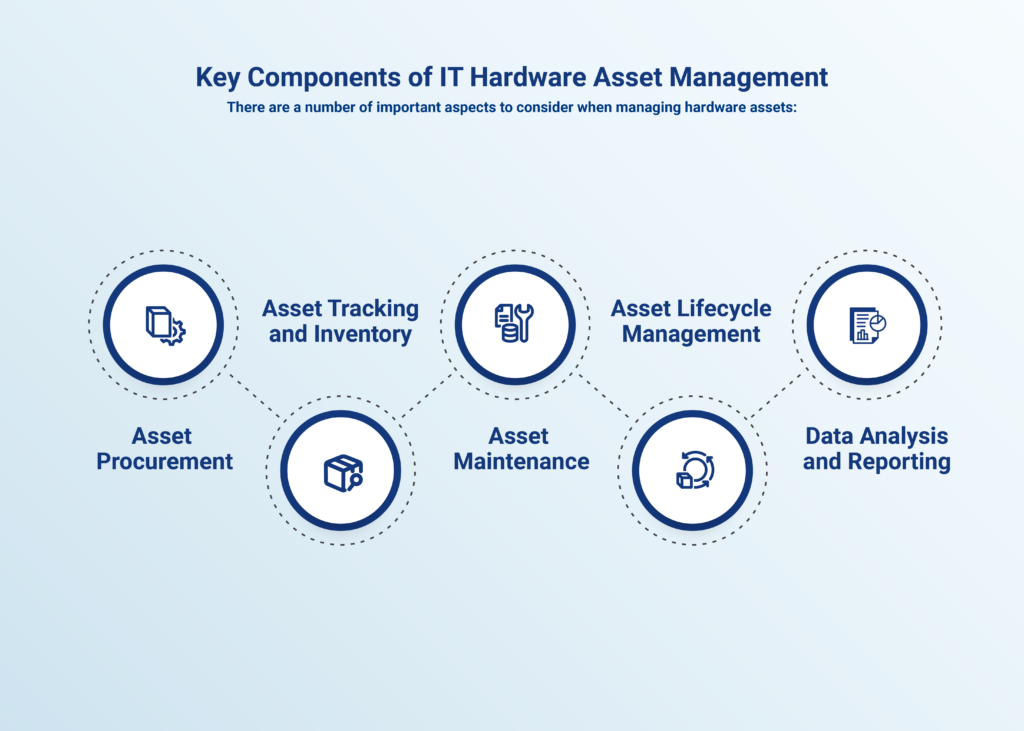 Key Components of IT Hardware Asset Management

There are a number of important aspects to consider when managing hardware assets:

Asset Procurement

Asset Tracking and Inventory

Asset Maintenance

Asset Lifecycle Management

Data Analysis and Reporting